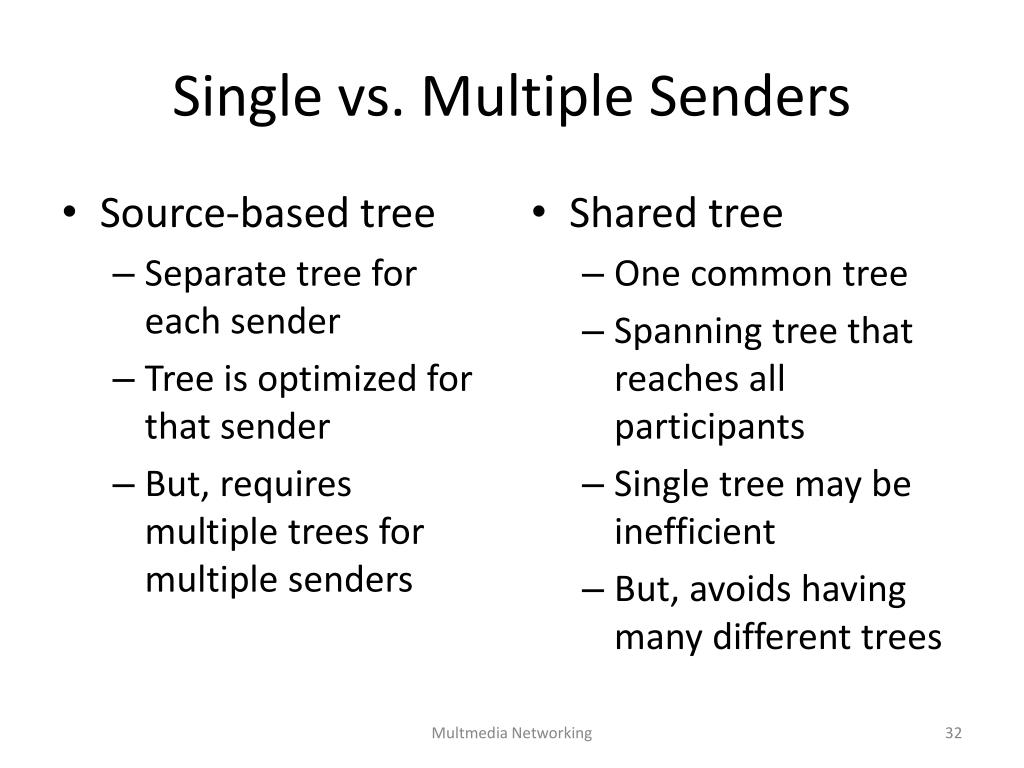 Single vs. Multiple Senders

• Source-based tree
– Separate tree for each sender
– Tree is optimized for that sender
– But, requires multiple trees for multiple senders

• Shared tree
– One common tree
– Spanning tree that reaches all participants
– Single tree may be inefficient
– But, avoids having many different trees

Multmedia Networking

32